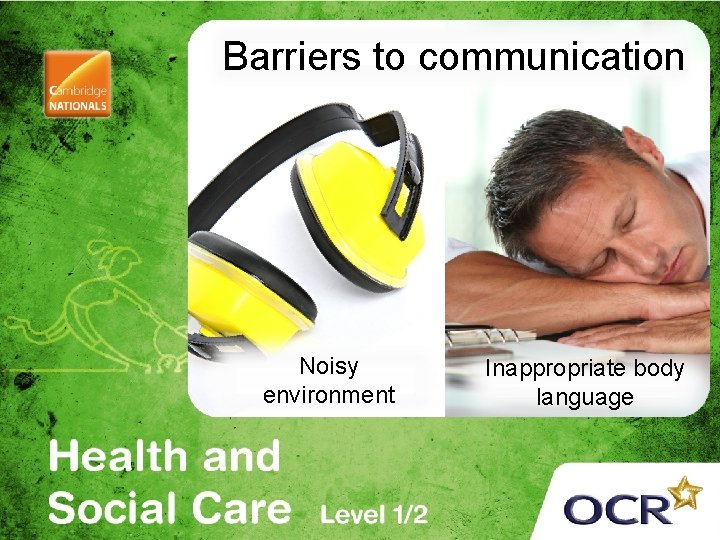 Cambridge NATIONALS

Barriers to communication

Noisy environment

Inappropriate body language

Health and Social Care Level 1/2

OCR